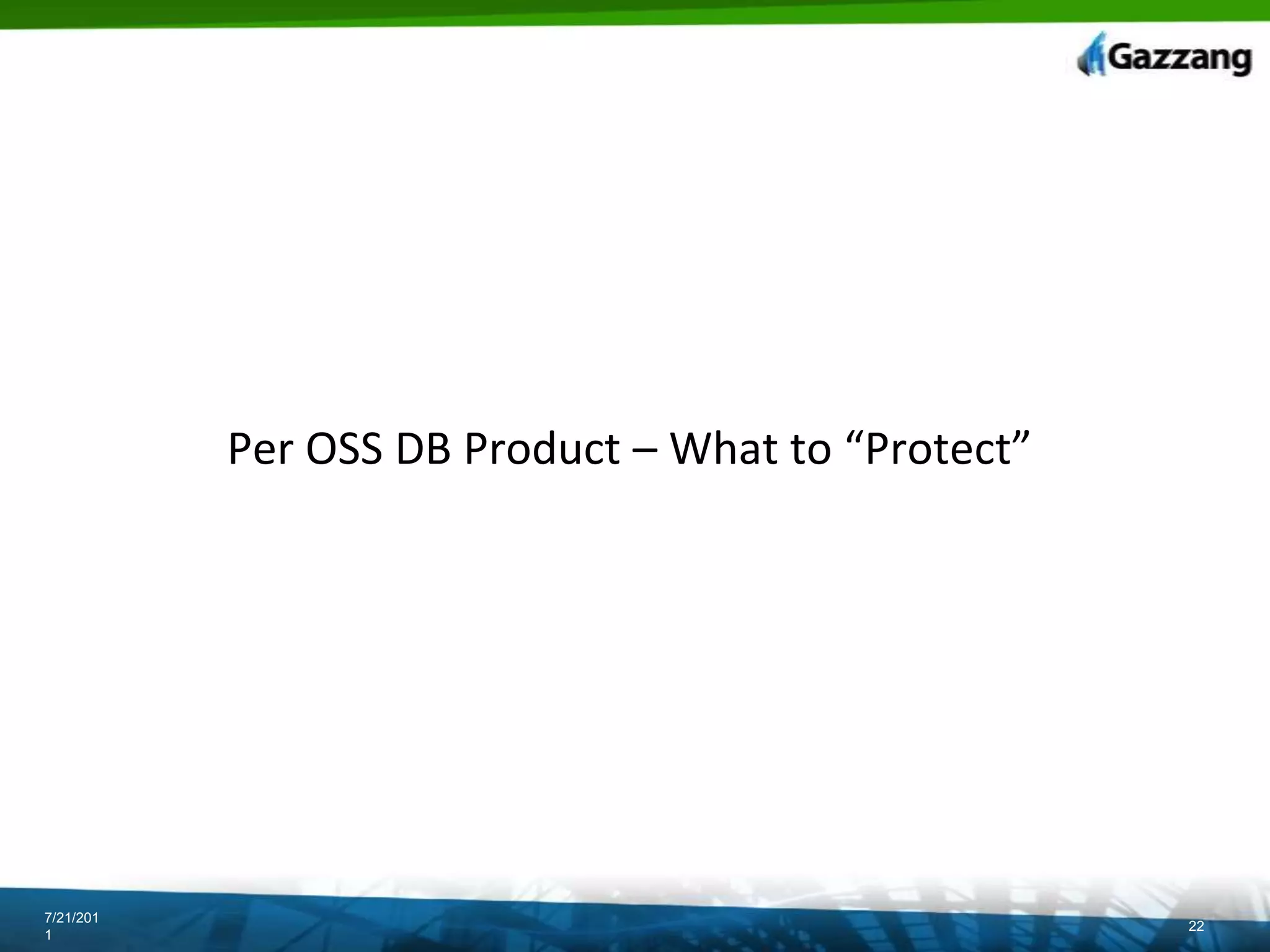 Gazzang

Per OSS DB Product – What to “Protect”

7/21/2011

22